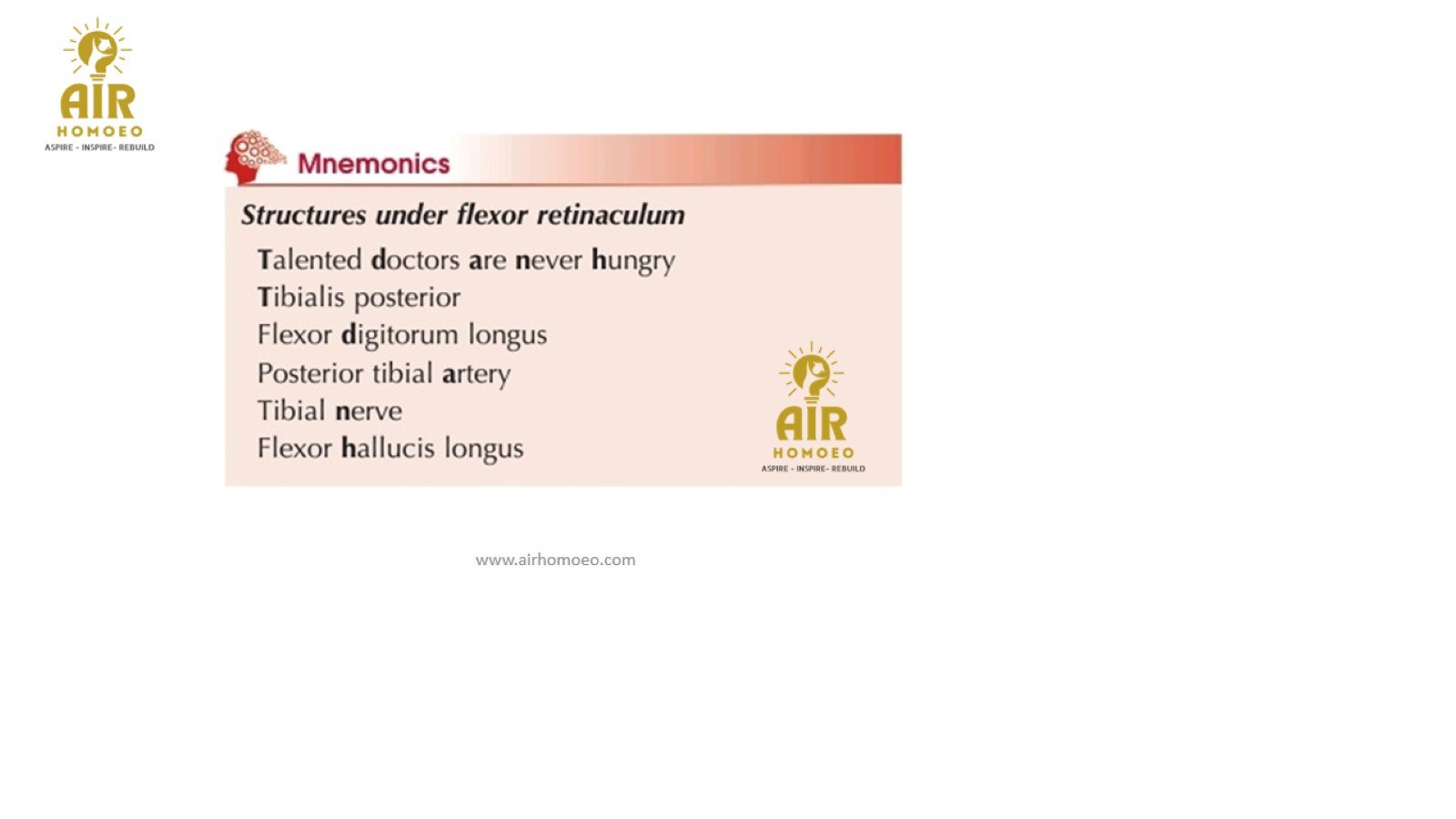 AIR
HOMOEO
ASPIRE - INSPIRE- REBUILD

Mnemonics

Structures under flexor retinaculum

Talented doctors are never hungry
Tibialis posterior
Flexor digitorum longus
Posterior tibial artery
Tibial nerve
Flexor hallucis longus

AIR
HOMOEO
ASPIRE - INSPIRE- REBUILD

www.airhomoeo.com